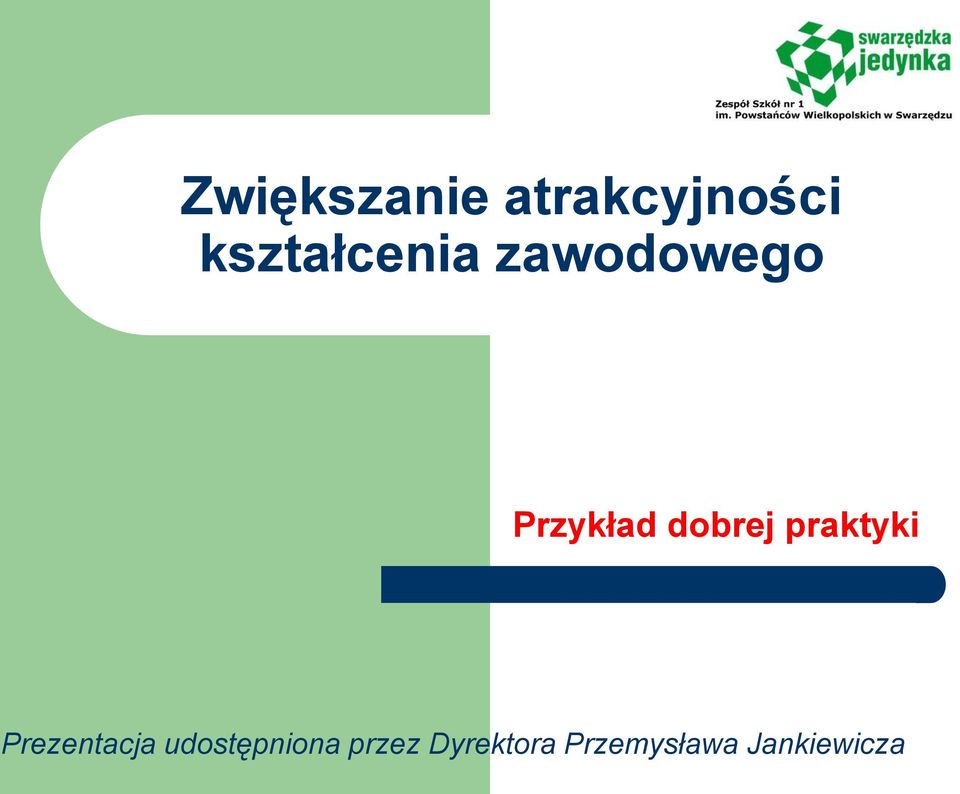 swarzędzka
jedynka
Zespół Szkół nr 1
im. Powstańców Wielkopolskich w Swarzędzu

Zwiększanie atrakcyjności kształcenia zawodowego

Przykład dobrej praktyki

Prezentacja udostępniona przez Dyrektora Przemysława Jankiewicza